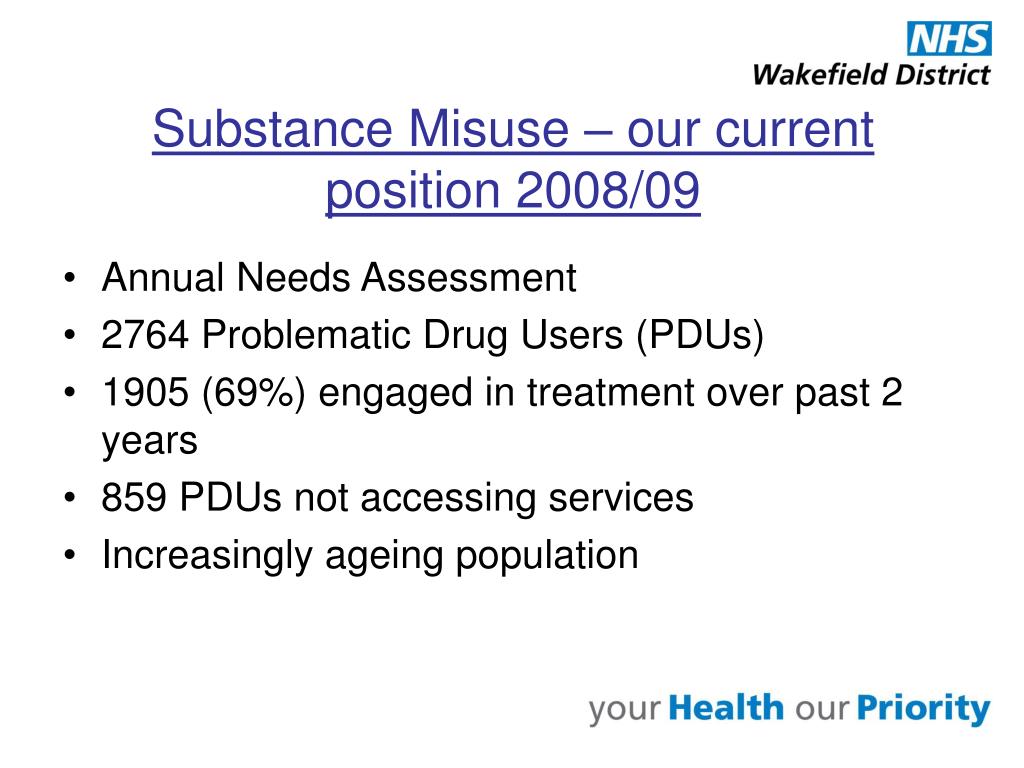 NHS
Wakefield District

Substance Misuse – our current position 2008/09

• Annual Needs Assessment
• 2764 Problematic Drug Users (PDUs)
• 1905 (69%) engaged in treatment over past 2 years
• 859 PDUs not accessing services
• Increasingly ageing population

your Health our Priority